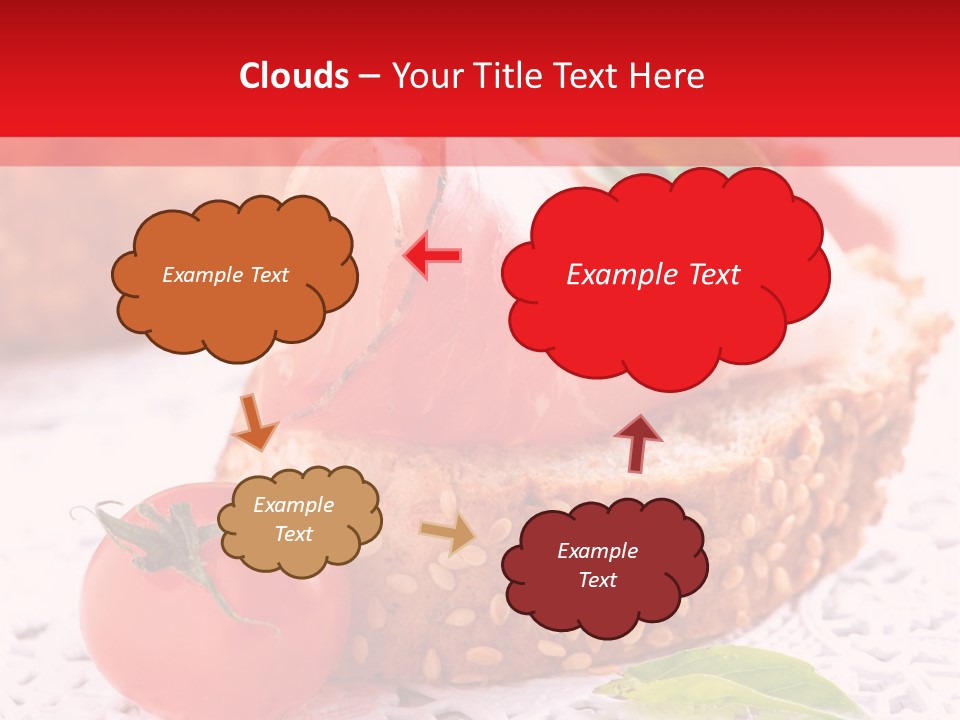 Clouds – Your Title Text Here

Example Text

Example Text

Example Text

Example Text